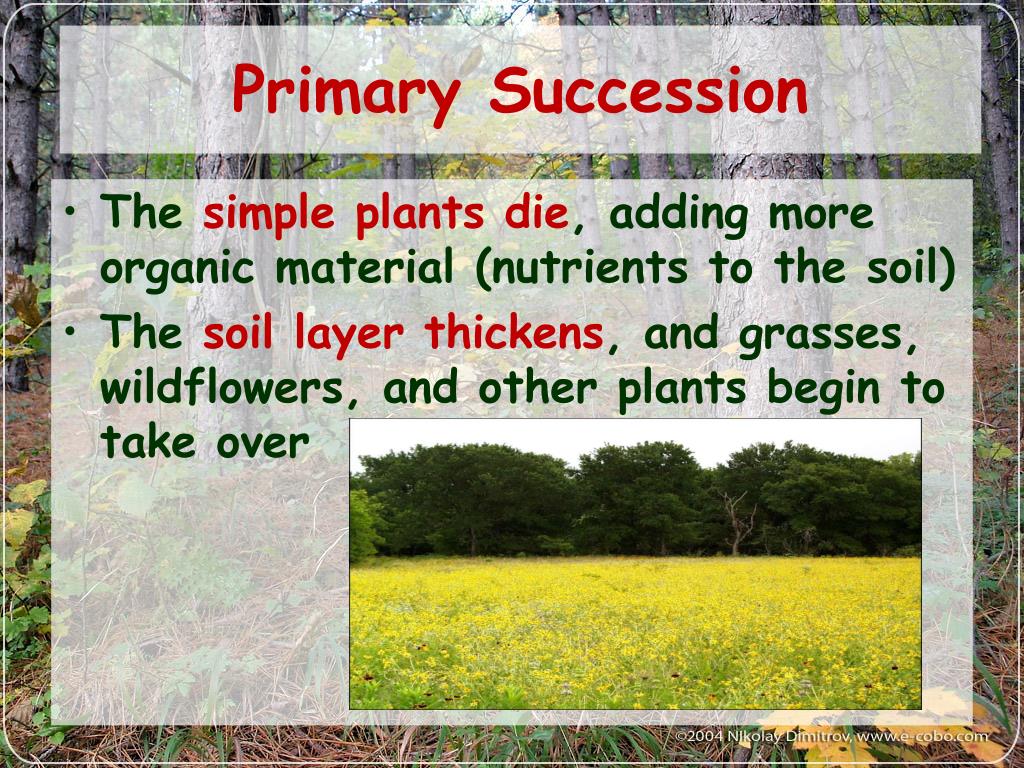 Primary Succession

• The simple plants die, adding more organic material (nutrients to the soil)

• The soil layer thickens, and grasses, wildflowers, and other plants begin to take over

©2004 Nikolay Dimitrov, www.e-cobo.com